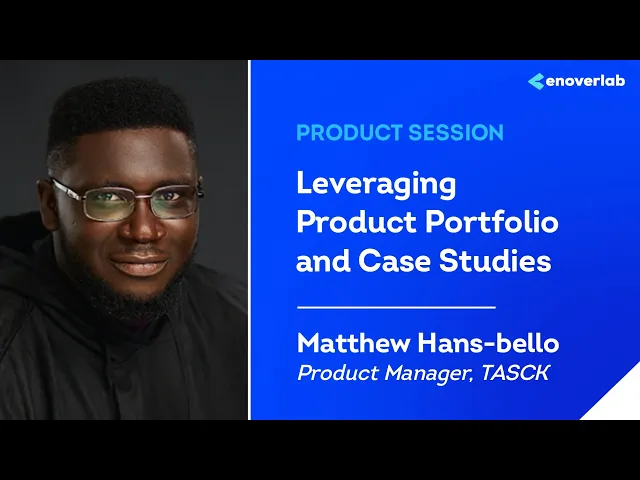 enoverlab

PRODUCT SESSION

Leveraging Product Portfolio and Case Studies

Matthew Hans-bello
Product Manager, TASCK